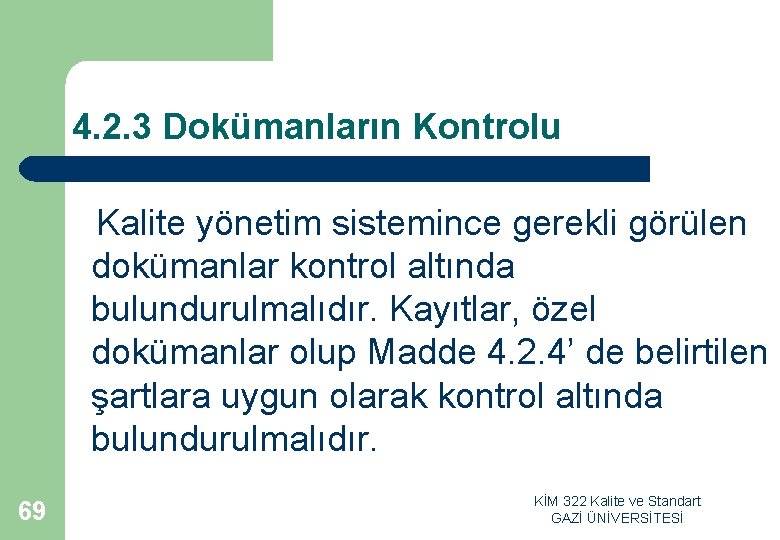 4.2.3 Dokümanların Kontrolu

Kalite yönetim sistemince gerekli görülen dokümanlar kontrol altında bulundurulmalıdır. Kayıtlar, özel dokümanlar olup Madde 4.2.4’ de belirtilen şartlara uygun olarak kontrol altında bulundurulmalıdır.

69

KİM 322 Kalite ve Standart
GAZİ ÜNİVERSİTESİ